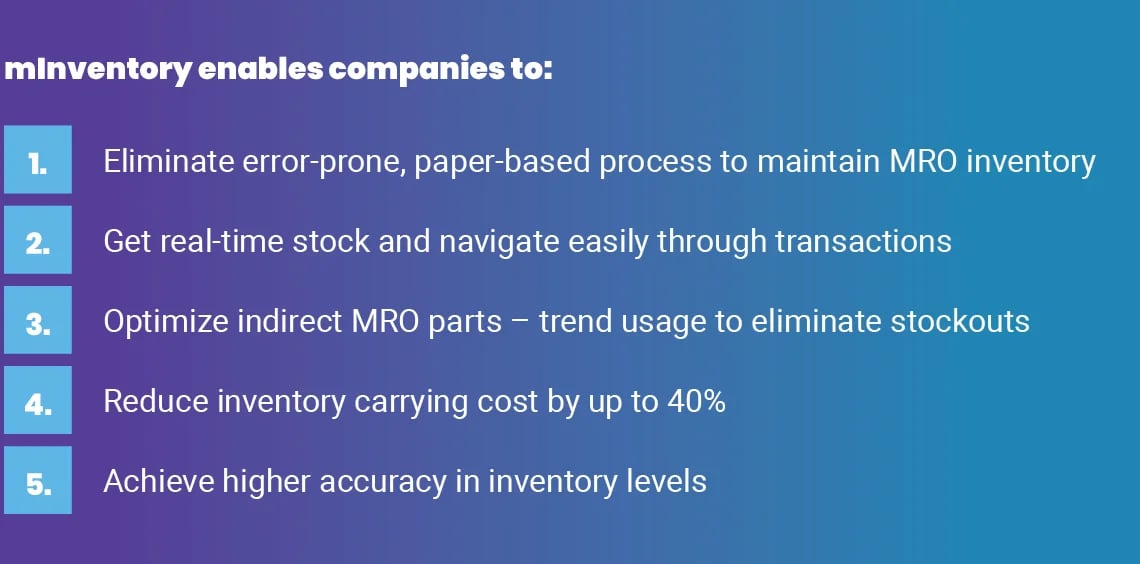 mInventory enables companies to:

1. Eliminate error-prone, paper-based process to maintain MRO inventory

2. Get real-time stock and navigate easily through transactions

3. Optimize indirect MRO parts – trend usage to eliminate stockouts

4. Reduce inventory carrying cost by up to 40%

5. Achieve higher accuracy in inventory levels